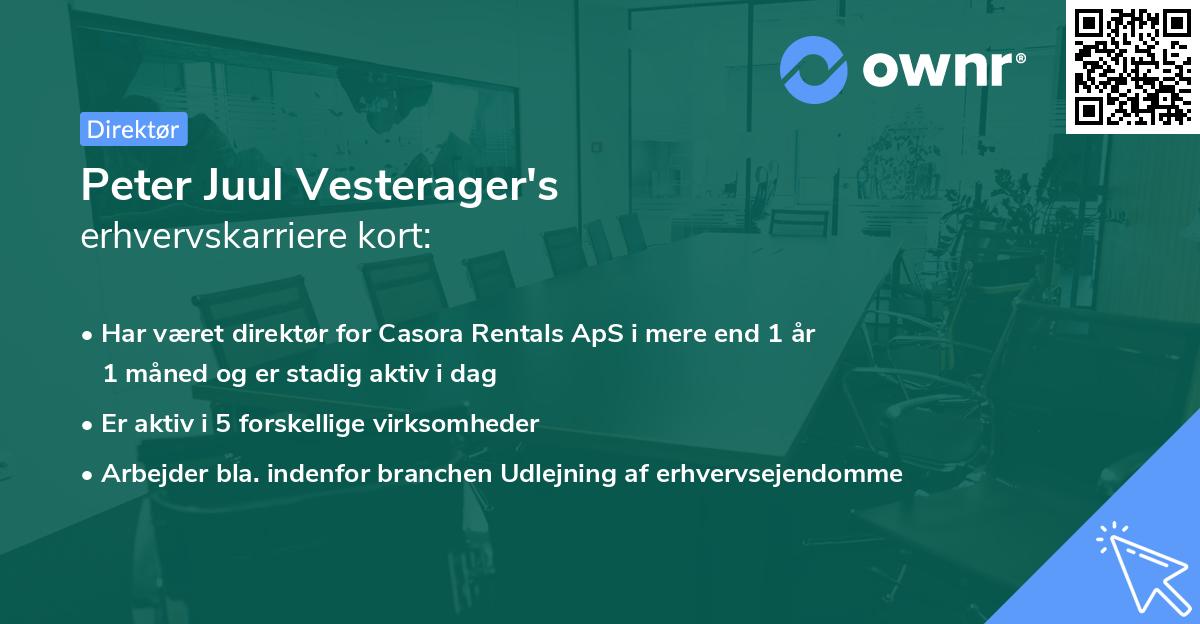 ownr®

Direktør

Peter Juul Vesterager's
erhvervskarriere kort:

• Har været direktør for Casora Rentals ApS i mere end 1 år 1 måned og er stadig aktiv i dag

• Er aktiv i 5 forskellige virksomheder

• Arbejder bla. indenfor branchen Udlejning af erhvervsejendomme